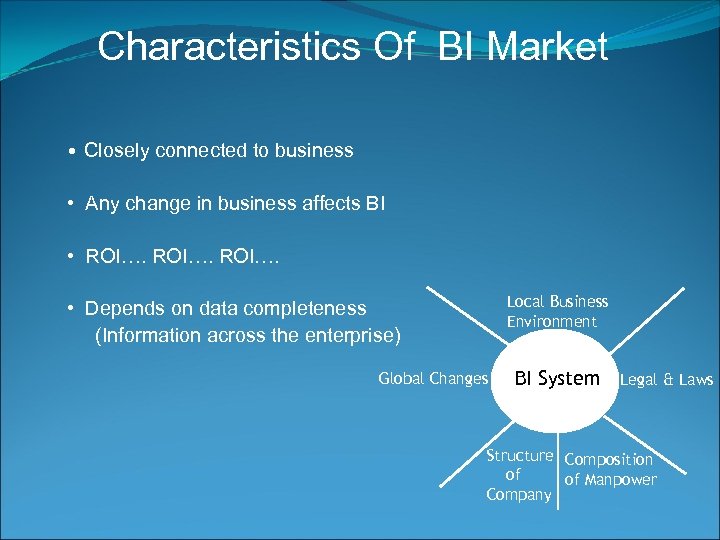 Characteristics Of BI Market

• Closely connected to business

• Any change in business affects BI

• ROI…. ROI…. ROI….

• Depends on data completeness (Information across the enterprise)

Local Business Environment

Global Changes

BI System

Legal & Laws

Structure of Company

Composition of Manpower